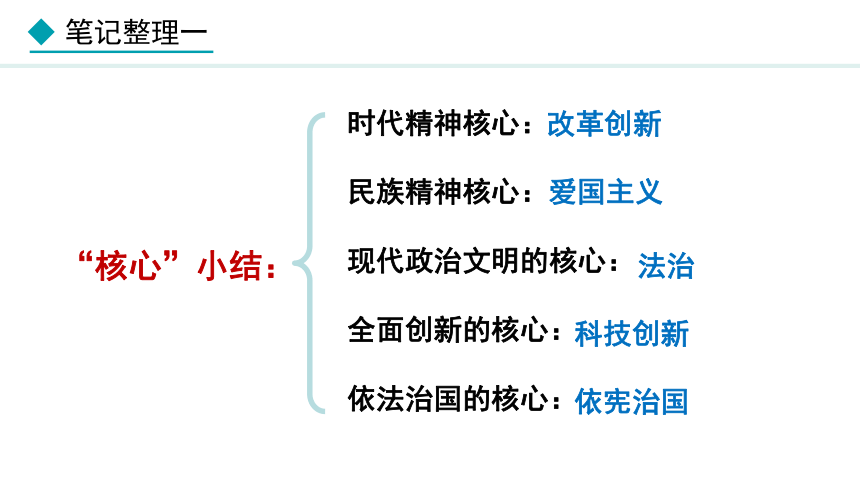 笔记整理一

“核心”小结：

时代精神核心：改革创新

民族精神核心：爱国主义

现代政治文明的核心：法治

全面创新的核心：科技创新

依法治国的核心：依宪治国